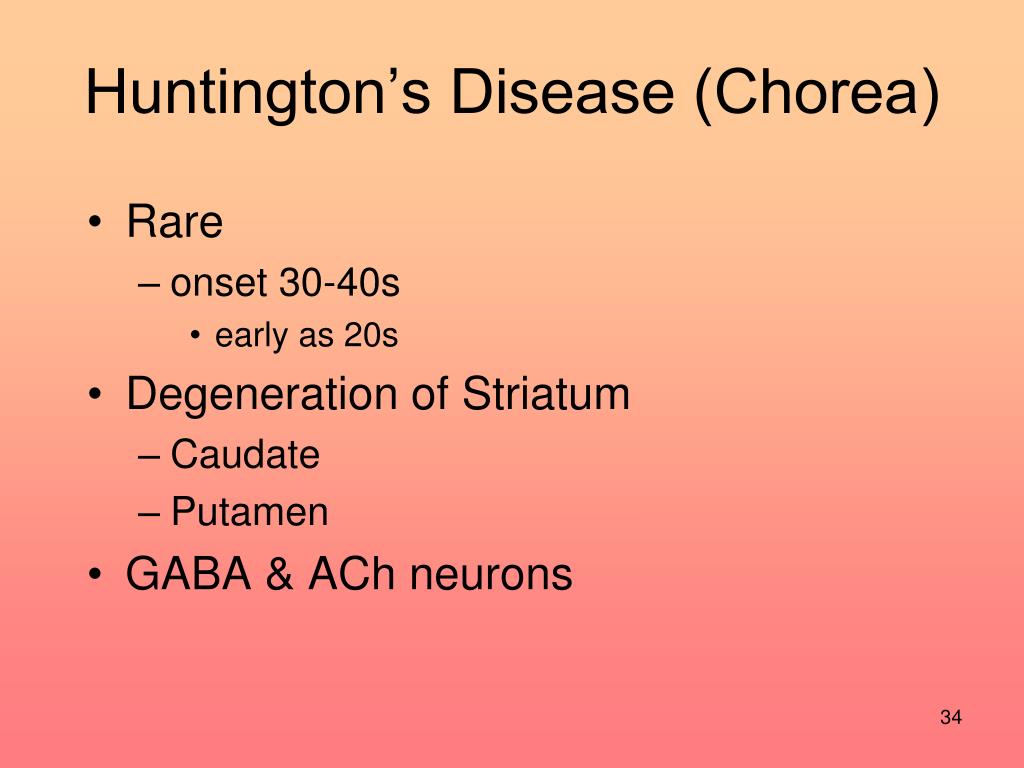 Huntington’s Disease (Chorea)

• Rare
– onset 30-40s
• early as 20s
• Degeneration of Striatum
– Caudate
– Putamen
• GABA & ACh neurons

34